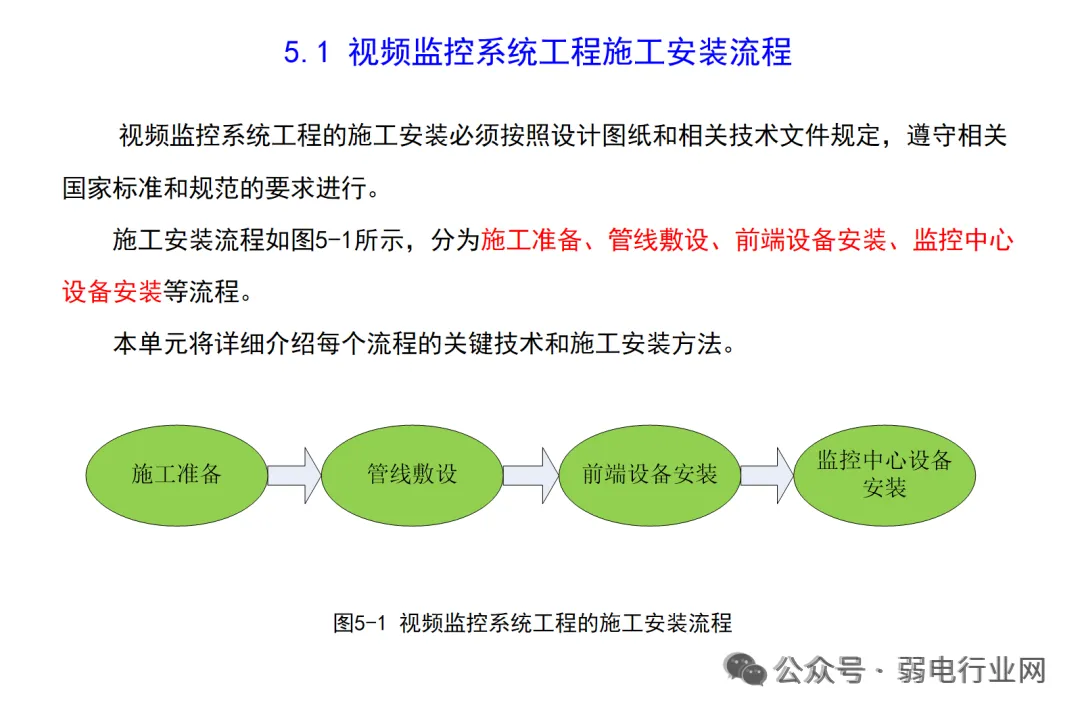 5.1 视频监控系统工程施工安装流程

视频监控系统工程的施工安装必须按照设计图纸和相关技术文件规定，遵守相关国家标准和规范的要求进行。

施工安装流程如图5-1所示，分为施工准备、管线敷设、前端设备安装、监控中心设备安装等流程。

本单元将详细介绍每个流程的关键技术和施工安装方法。

施工准备

管线敷设

前端设备安装

监控中心设备安装

图5-1 视频监控系统工程的施工安装流程

公众号 · 弱电行业网